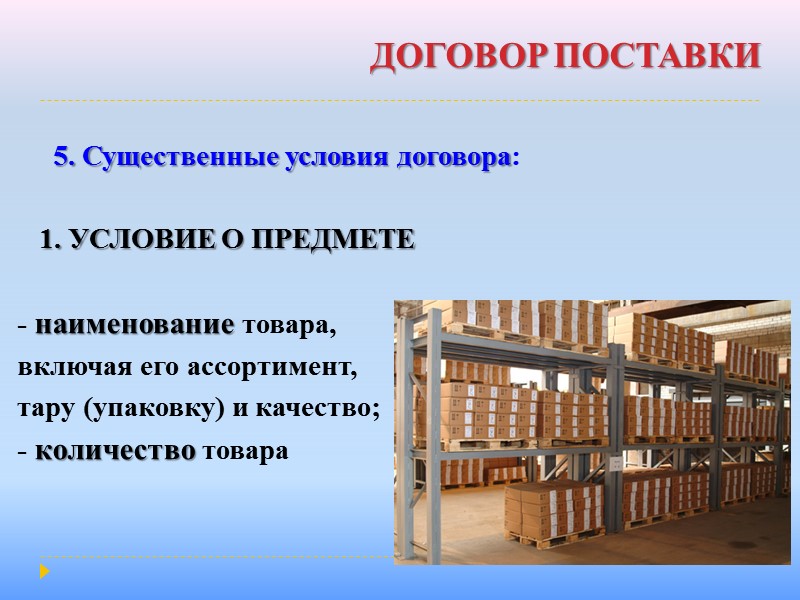 ДОГОВОР ПОСТАВКИ

5. Существенные условия договора:

1. УСЛОВИЕ О ПРЕДМЕТЕ

- наименование товара, включая его ассортимент, тару (упаковку) и качество;
- количество товара